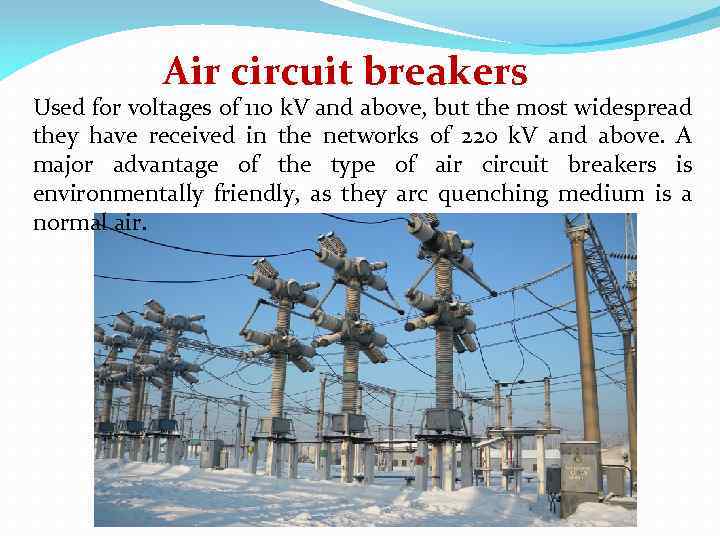 Air circuit breakers

Used for voltages of 110 kV and above, but the most widespread they have received in the networks of 220 kV and above. A major advantage of the type of air circuit breakers is environmentally friendly, as they arc quenching medium is a normal air.